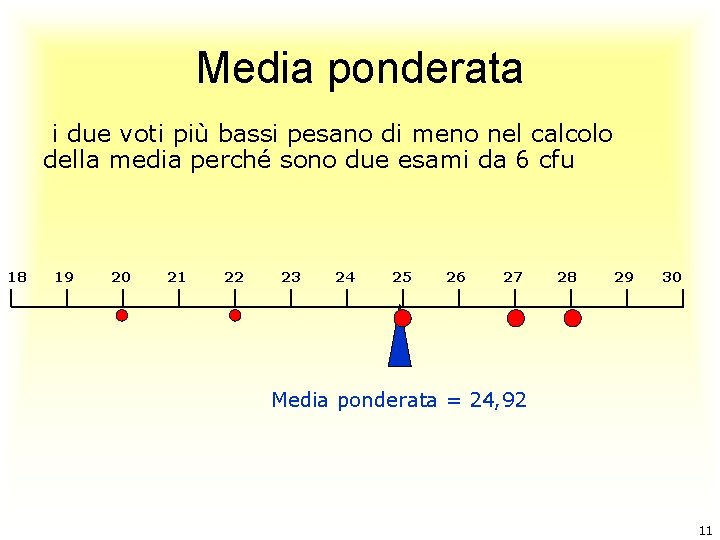 Media ponderata

i due voti più bassi pesano di meno nel calcolo della media perché sono due esami da 6 cfu

18 19 20 21 22 23 24 25 26 27 28 29 30

Media ponderata = 24,92

11